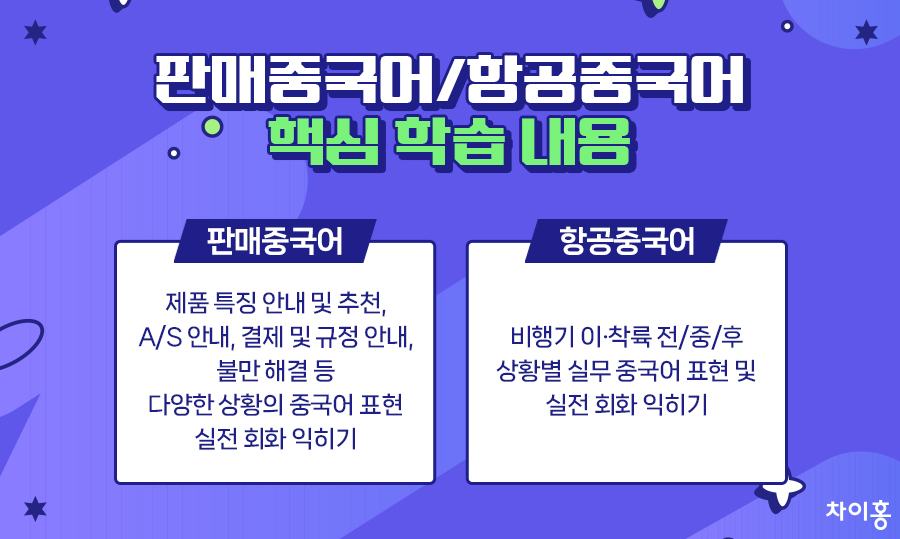 판매중국어/항공중국어
핵심 학습 내용

판매중국어

제품 특징 안내 및 추천, A/S 안내, 결제 및 규정 안내, 불만 해결 등 다양한 상황의 중국어 표현 실전 회화 익히기

항공중국어

비행기 이·착륙 전/중/후 상황별 실무 중국어 표현 및 실전 회화 익히기

차이홍